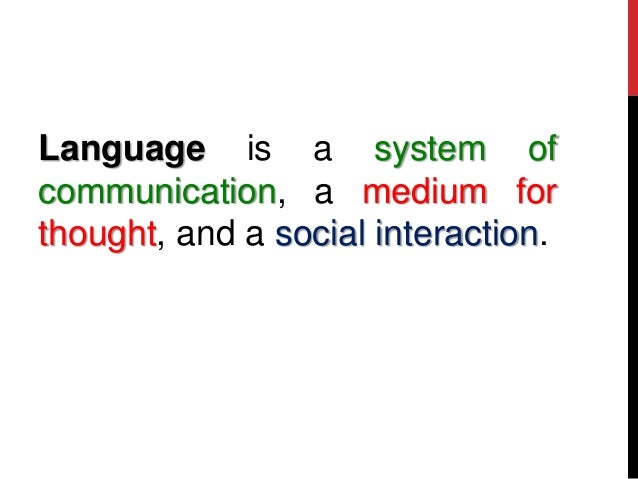 Language is a system of communication, a medium for thought, and a social interaction.